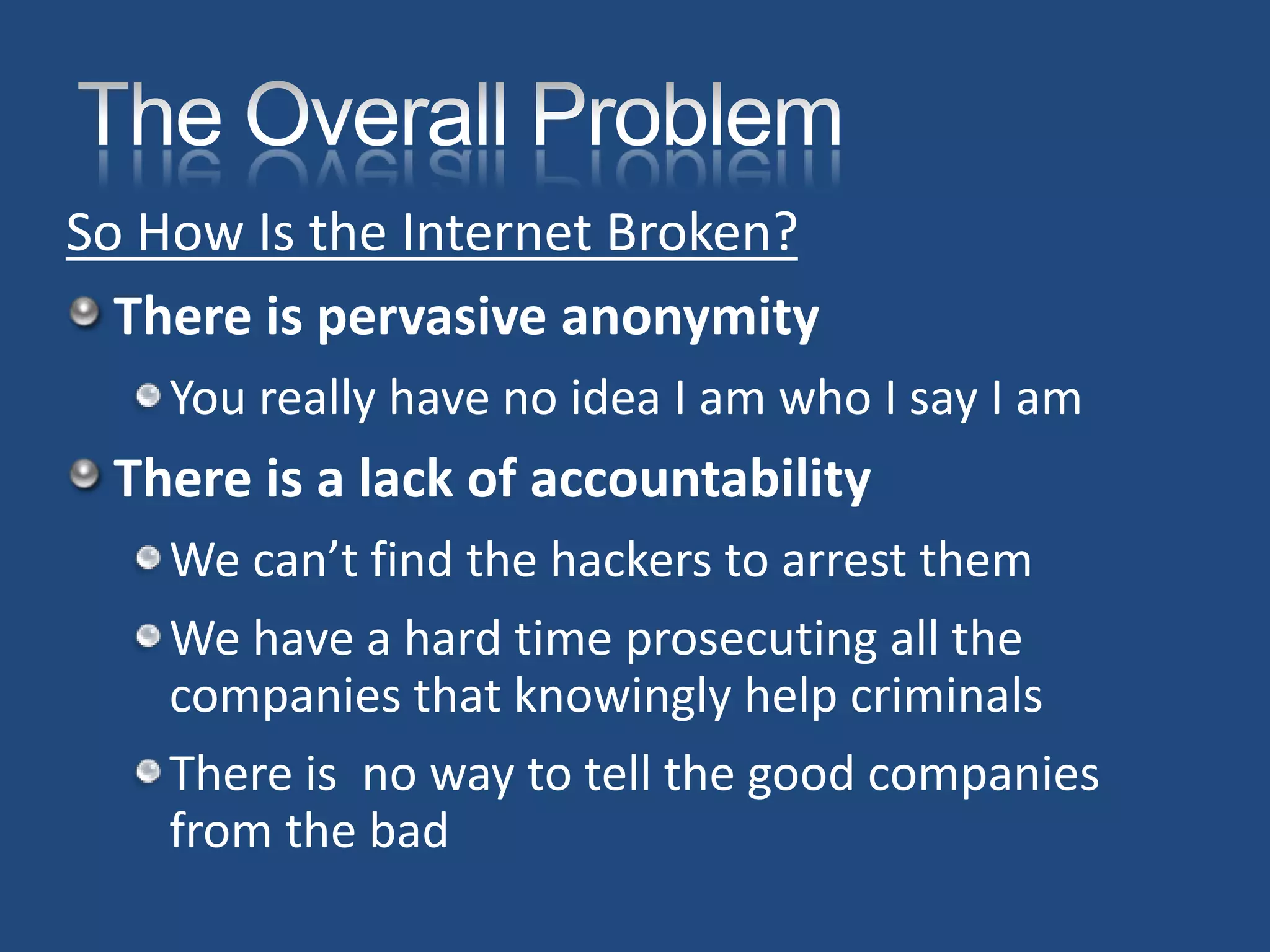 The Overall Problem

So How Is the Internet Broken?

There is pervasive anonymity

You really have no idea I am who I say I am

There is a lack of accountability

We can’t find the hackers to arrest them

We have a hard time prosecuting all the companies that knowingly help criminals

There is  no way to tell the good companies from the bad